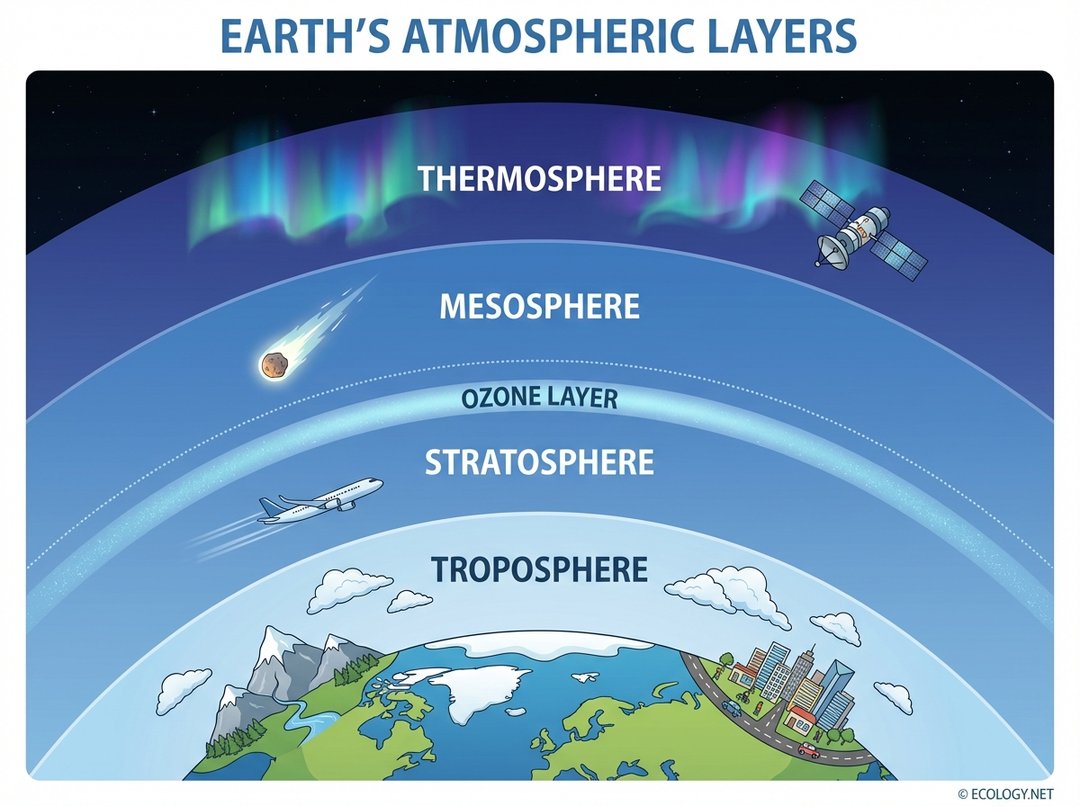 EARTH'S ATMOSPHERIC LAYERS

THERMOSPHERE

MESOSPHERE

OZONE LAYER

STRATOSPHERE

TROPOSPHERE

© ECOLOGY.NET